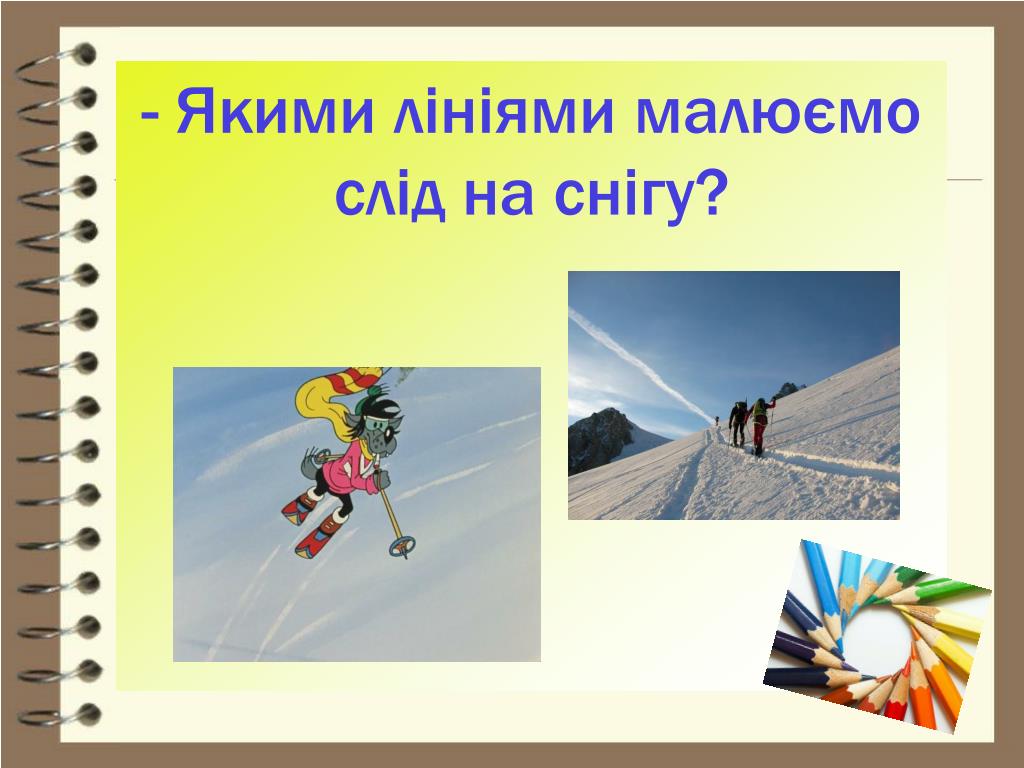 - Якими лініями малюємо слід на снігу?